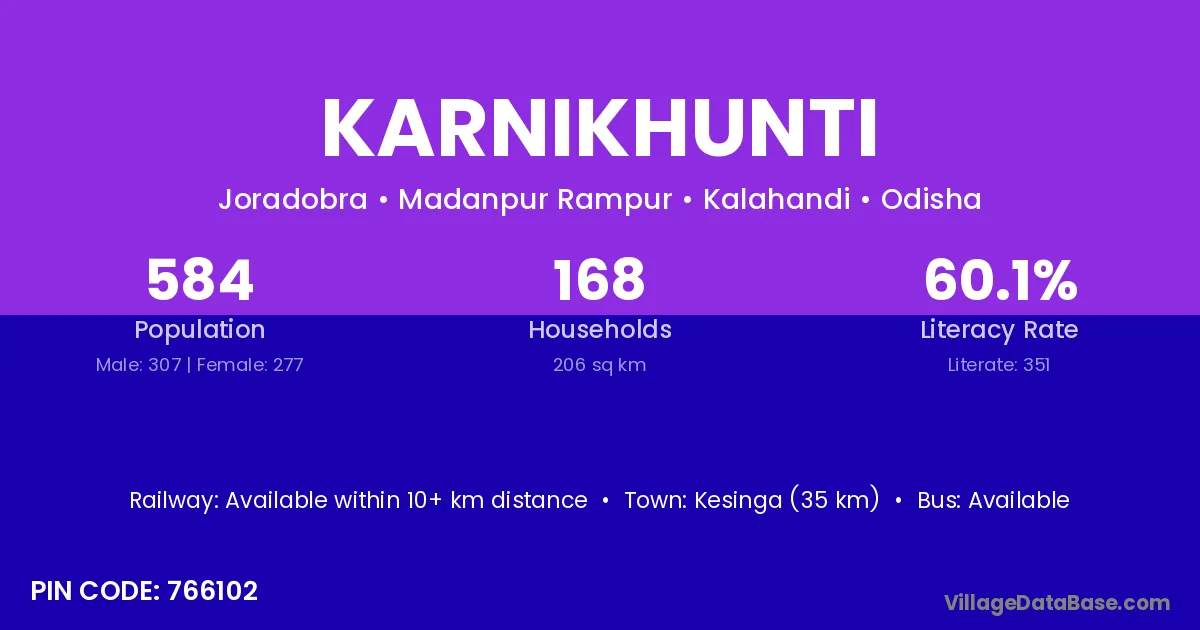 KARNIKHUNTI

Joradobra • Madanpur Rampur • Kalahandi • Odisha

584
Population
Male: 307 | Female: 277

168
Households
206 sq km

60.1%
Literacy Rate
Literate: 351

Railway: Available within 10+ km distance • Town: Kesinga (35 km) • Bus: Available

PIN CODE: 766102

VillageDataBase.com